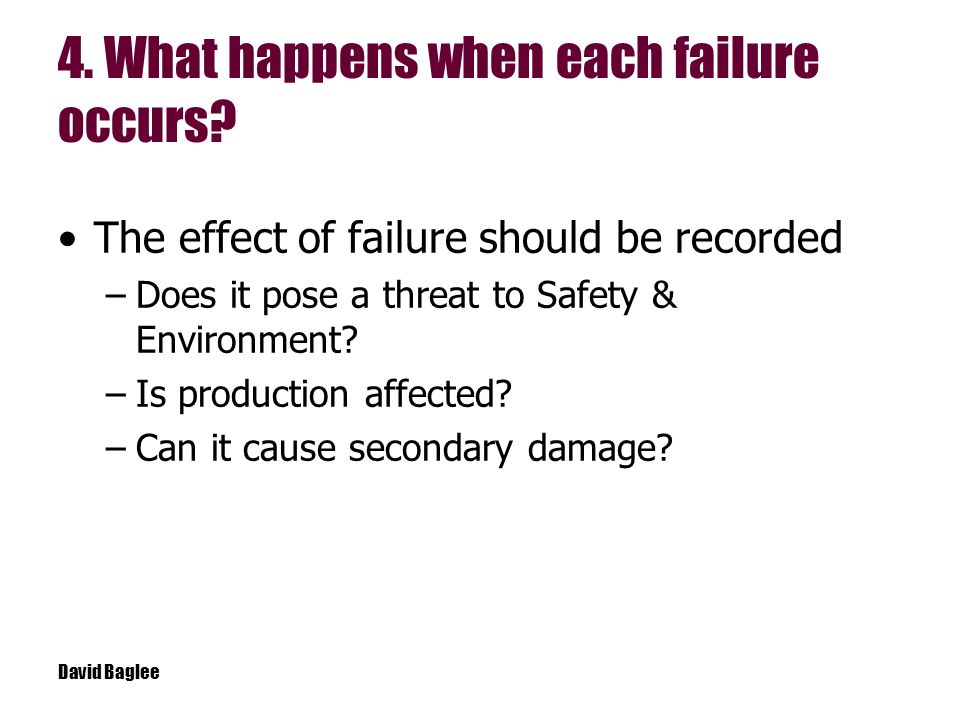 4. What happens when each failure occurs?

• The effect of failure should be recorded
– Does it pose a threat to Safety & Environment?
– Is production affected?
– Can it cause secondary damage?

David Baglee